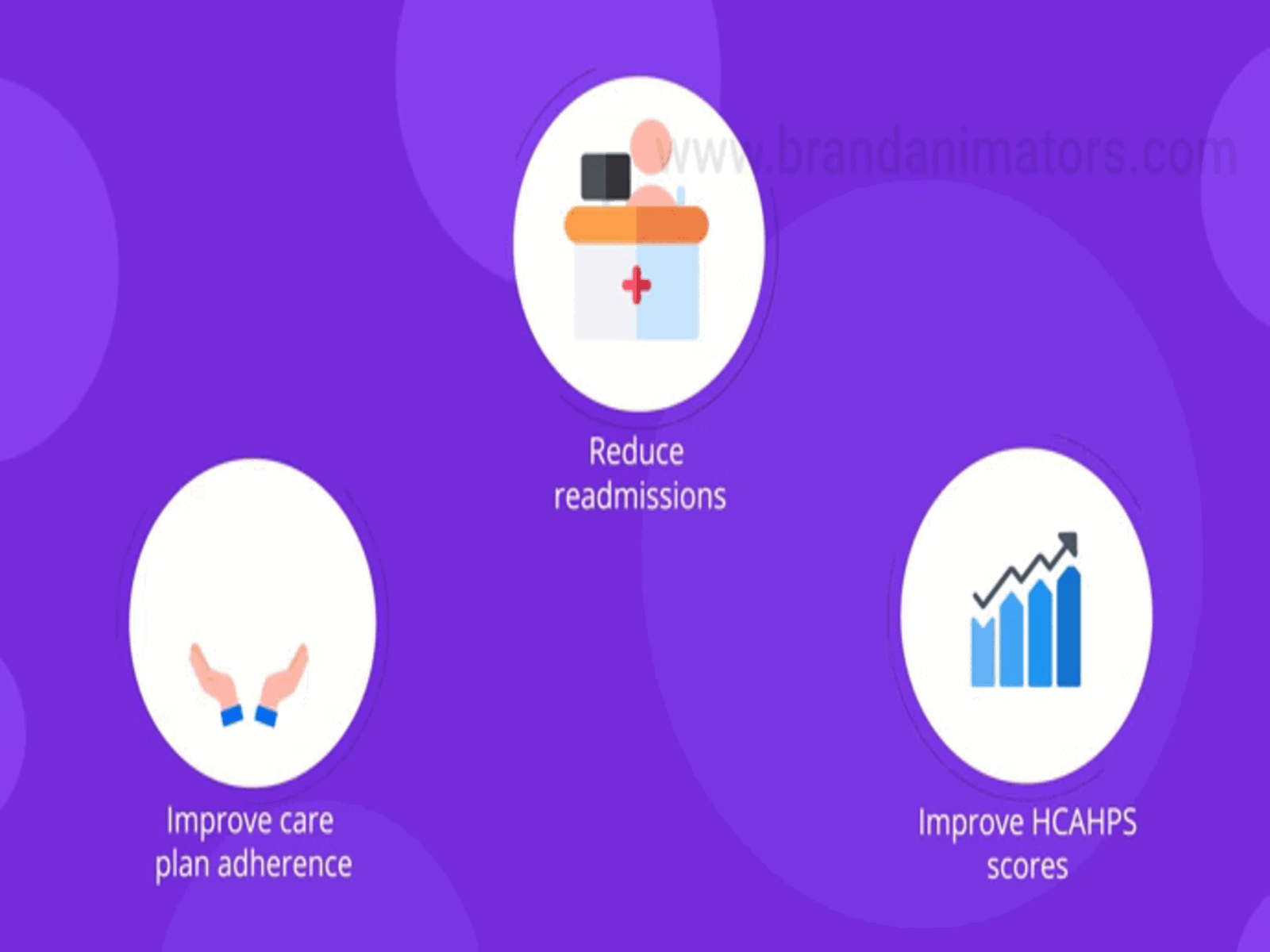 www.brandanimators.com

Reduce readmissions

Improve care plan adherence

Improve HCAHPS scores